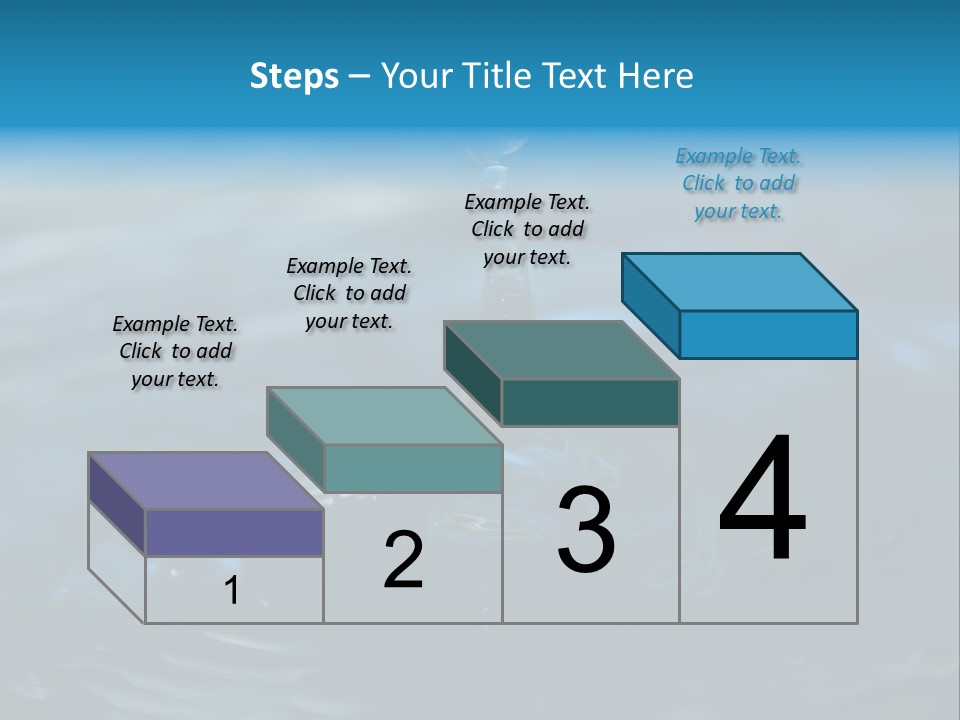 Steps – Your Title Text Here

Example Text. Click to add your text.

Example Text. Click to add your text.

Example Text. Click to add your text.

Example Text. Click to add your text.

1

2

3

4